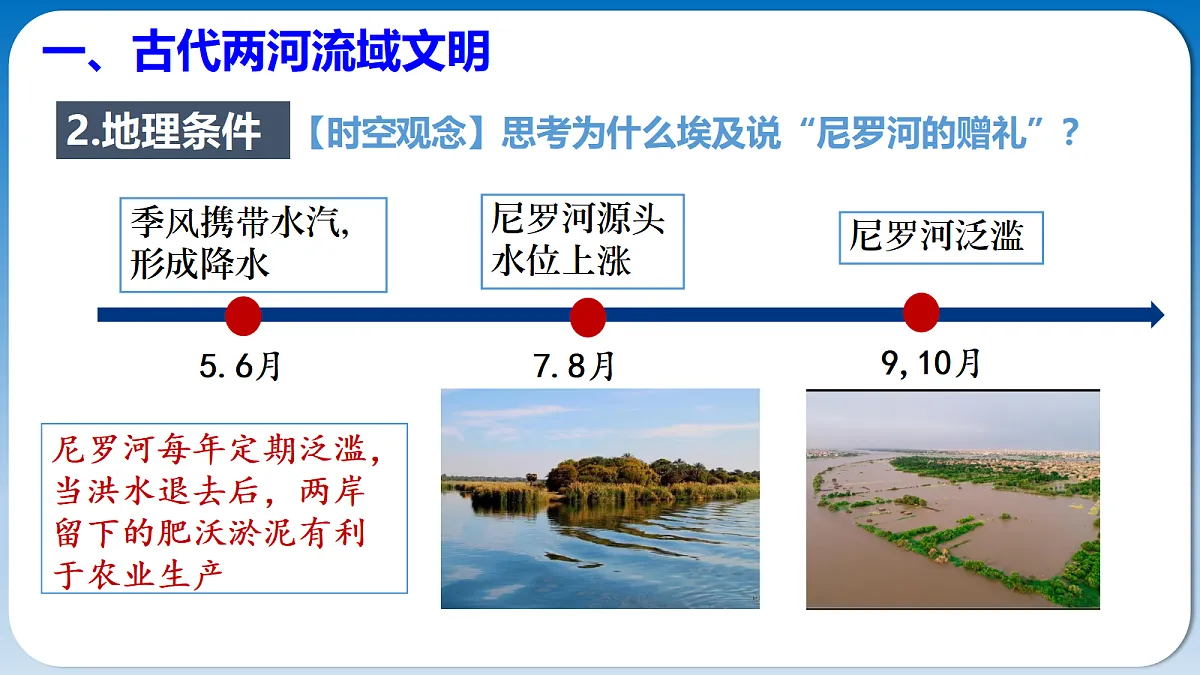 一、古代两河流域文明

2.地理条件 【时空观念】思考为什么埃及说“尼罗河的赠礼”？

季风携带水汽，形成降水

尼罗河源头水位上涨

尼罗河泛滥

5.6月

7.8月

9,10月

尼罗河每年定期泛滥，当洪水退去后，两岸留下的肥沃淤泥有利于农业生产